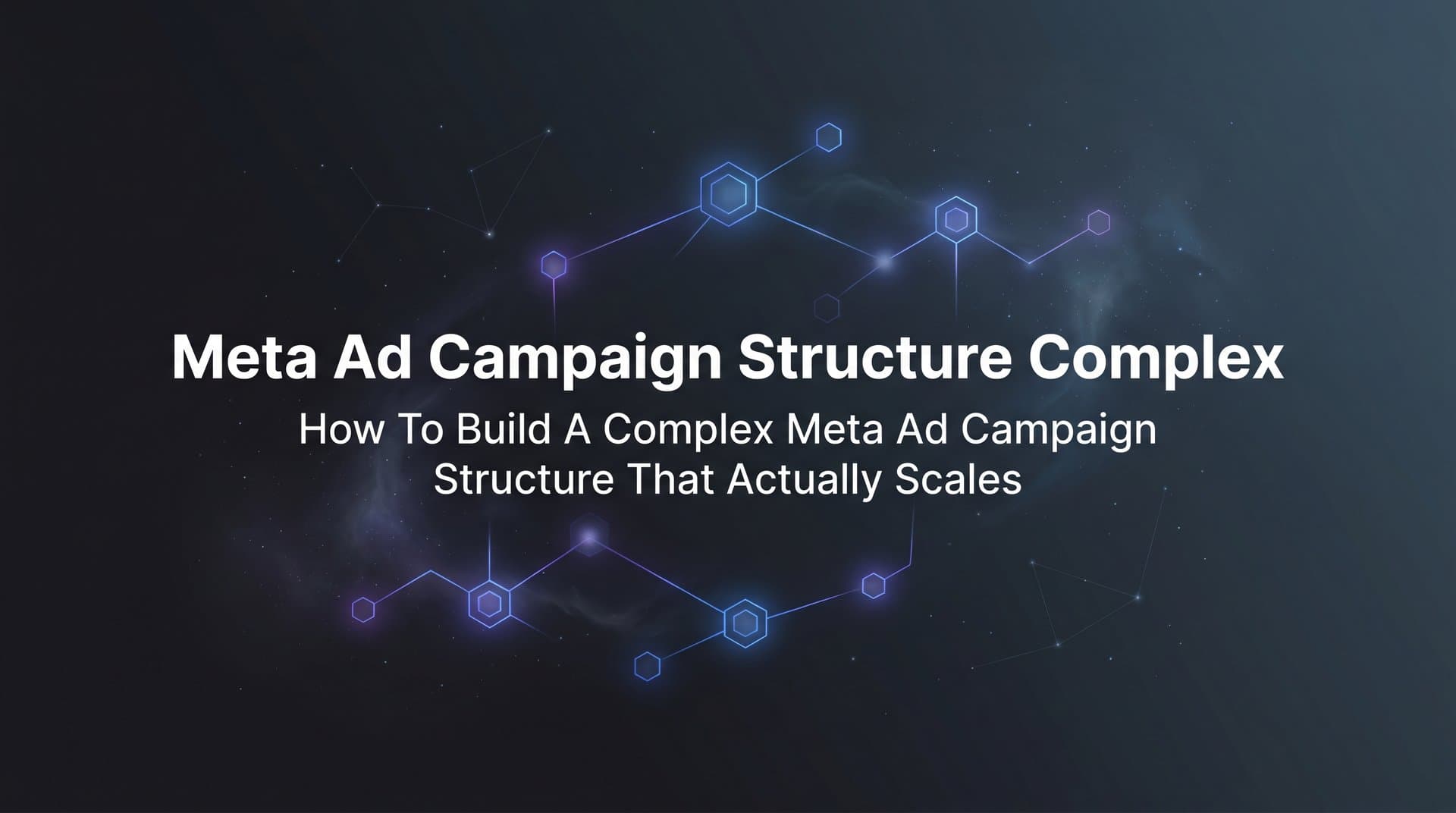 Meta Ad Campaign Structure Complex

How To Build A Complex Meta Ad Campaign Structure That Actually Scales